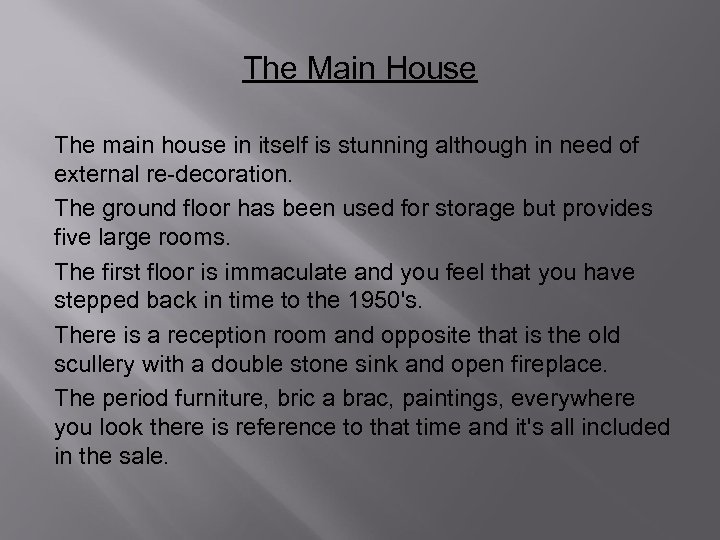 The Main House

The main house in itself is stunning although in need of external re-decoration.

The ground floor has been used for storage but provides five large rooms.

The first floor is immaculate and you feel that you have stepped back in time to the 1950's.

There is a reception room and opposite that is the old scullery with a double stone sink and open fireplace.

The period furniture, bric a brac, paintings, everywhere you look there is reference to that time and it's all included in the sale.